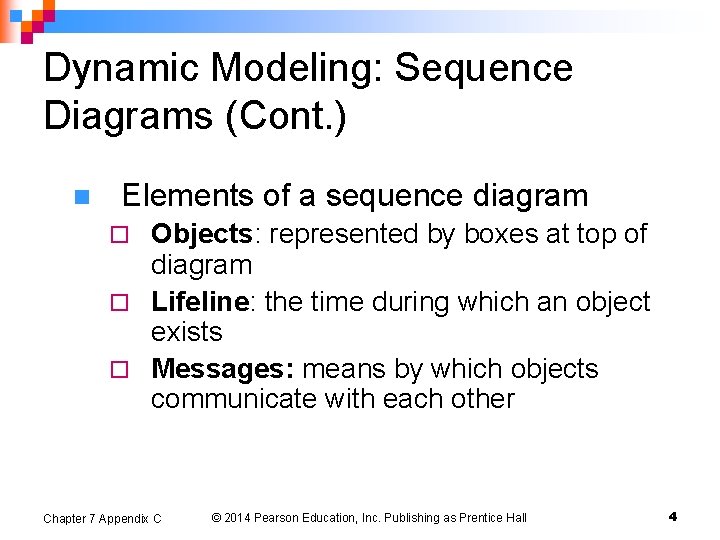 Dynamic Modeling: Sequence Diagrams (Cont.)

Elements of a sequence diagram

Objects: represented by boxes at top of diagram

Lifeline: the time during which an object exists

Messages: means by which objects communicate with each other

Chapter 7 Appendix C © 2014 Pearson Education, Inc. Publishing as Prentice Hall 4